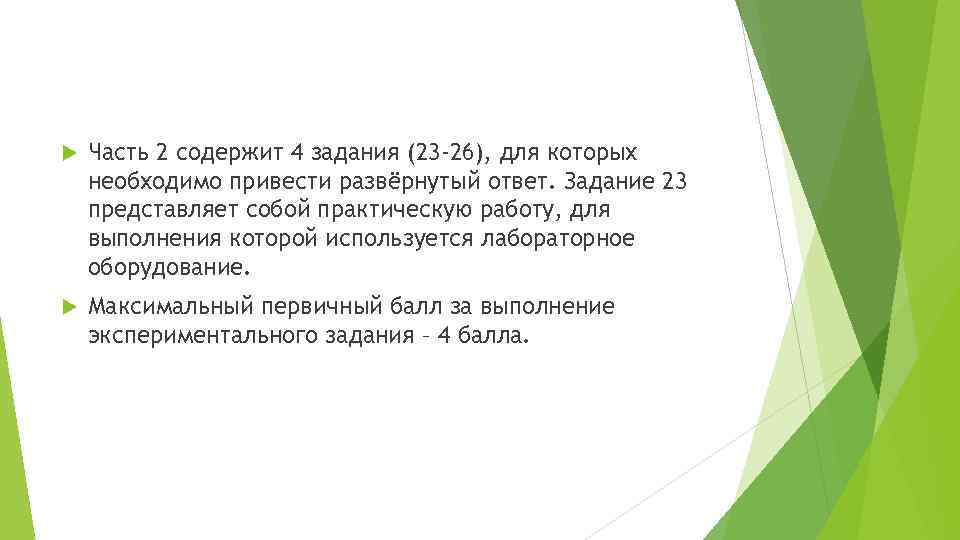 Часть 2 содержит 4 задания (23-26), для которых необходимо привести развёрнутый ответ. Задание 23 представляет собой практическую работу, для выполнения которой используется лабораторное оборудование.

Максимальный первичный балл за выполнение экспериментального задания – 4 балла.